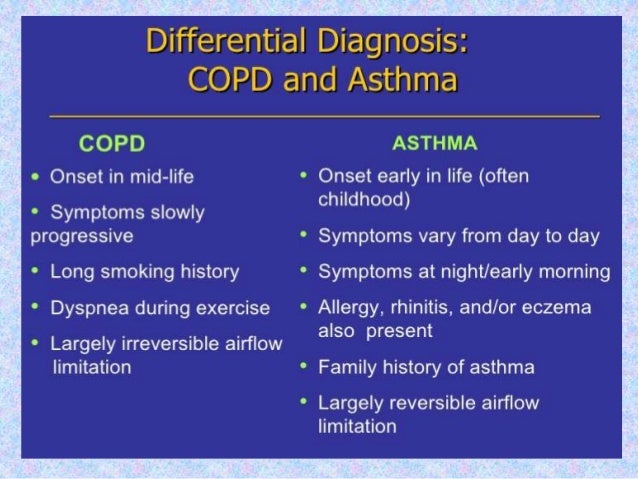 Differential Diagnosis:
COPD and Asthma

COPD

• Onset in mid-life

• Symptoms slowly progressive

• Long smoking history

• Dyspnea during exercise

• Largely irreversible airflow limitation

ASTHMA

• Onset early in life (often childhood)

• Symptoms vary from day to day

• Symptoms at night/early morning

• Allergy, rhinitis, and/or eczema also present

• Family history of asthma

• Largely reversible airflow limitation